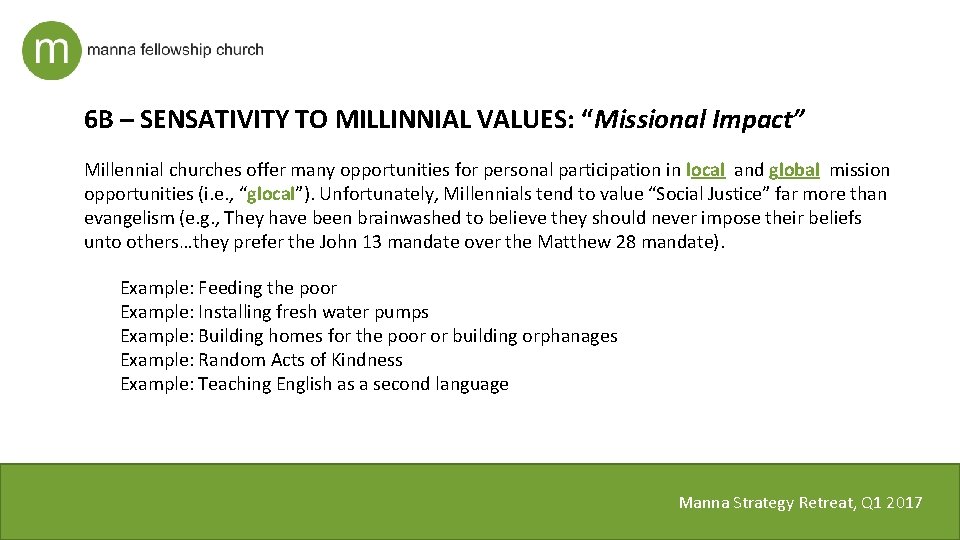 m manna fellowship church

6B – SENSATIVITY TO MILLINNIAL VALUES: “Missional Impact”

Millennial churches offer many opportunities for personal participation in local and global mission opportunities (i.e., “glocal”). Unfortunately, Millennials tend to value “Social Justice” far more than evangelism (e.g., They have been brainwashed to believe they should never impose their beliefs unto others…they prefer the John 13 mandate over the Matthew 28 mandate).

Example: Feeding the poor
Example: Installing fresh water pumps
Example: Building homes for the poor or building orphanages
Example: Random Acts of Kindness
Example: Teaching English as a second language

Manna Strategy Retreat, Q1 2017